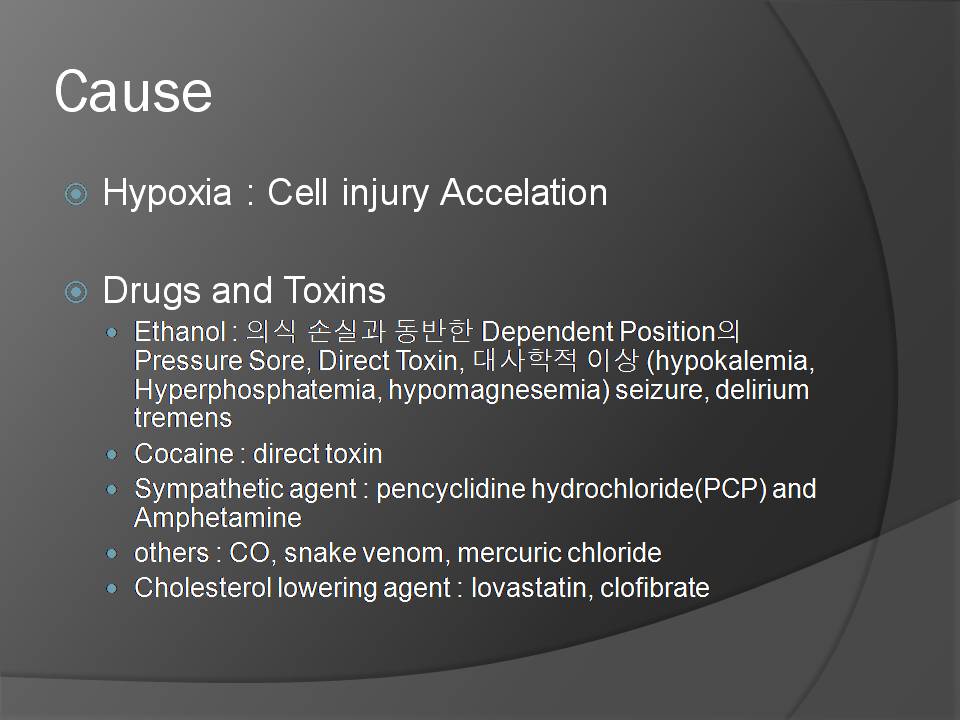 Cause

Hypoxia : Cell injury Accelation

Drugs and Toxins

Ethanol : 의식 손실과 동반한 Dependent Position의 Pressure Sore, Direct Toxin, 대사학적 이상 (hypokalemia, Hyperphosphatemia, hypomagnesemia) seizure, delirium tremens

Cocaine : direct toxin

Sympathetic agent : pencyclidine hydrochloride(PCP) and Amphetamine

others : CO, snake venom, mercuric chloride

Cholesterol lowering agent : lovastatin, clofibrate